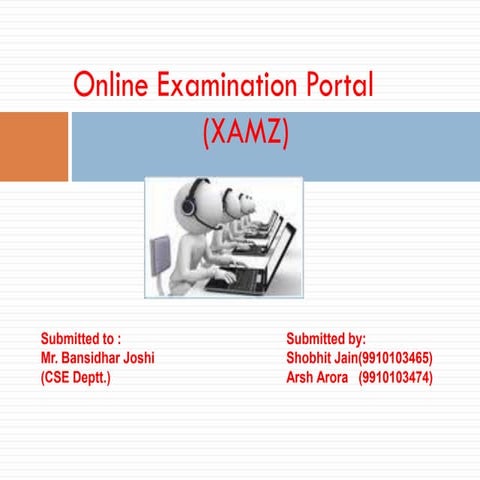 Online Examination Portal
(XAMZ)

Submitted to :
Mr. Bansidhar Joshi
(CSE Deptt.)

Submitted by:
Shobhit Jain(9910103465)
Arsh Arora (9910103474)